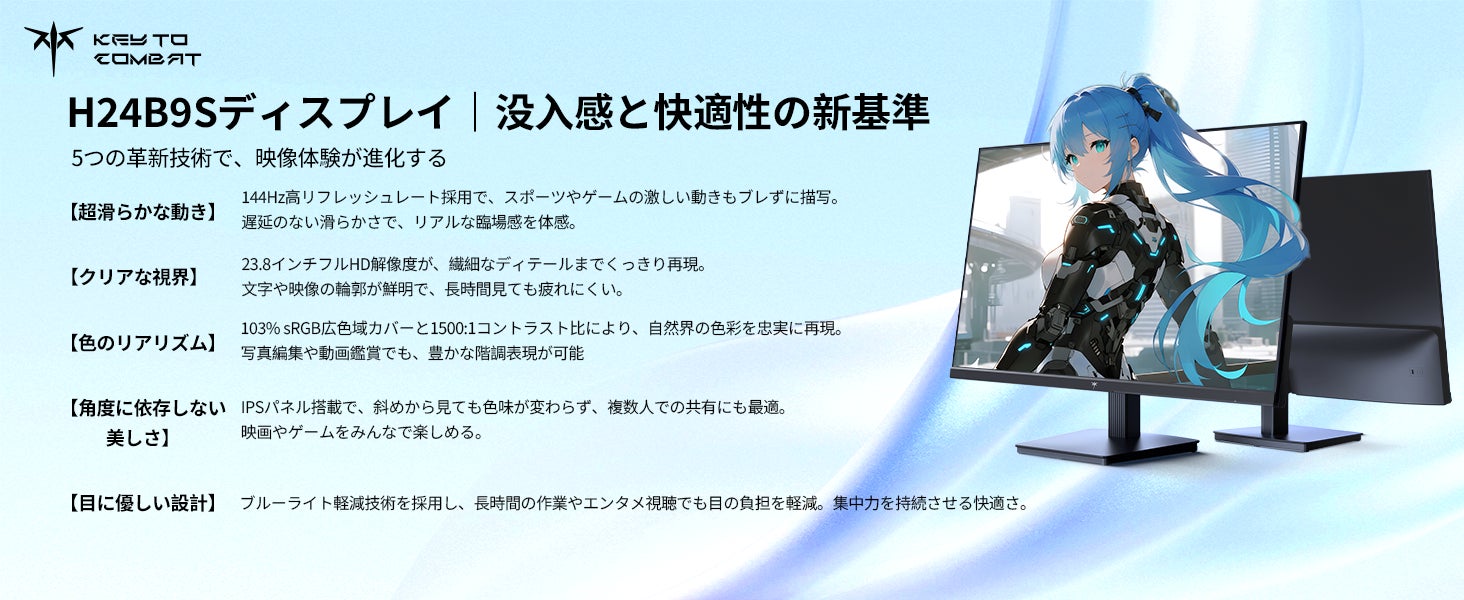 KEY TO COMBAT

H24B9Sディスプレイ｜没入感と快適性の新基準

5つの革新技術で、映像体験が進化する

【超滑らかな動き】 144Hz高リフレッシュレート採用で、スポーツやゲームの激しい動きもブレずに描写。遅延のない滑らかさで、リアルな臨場感を体感。

【クリアな視界】 23.8インチフルHD解像度が、繊細なディテールまでくっきり再現。文字や映像の輪郭が鮮明で、長時間見ても疲れにくい。

【色のリアリズム】 103% sRGB広色域カバーと1500:1コントラスト比により、自然界の色彩を忠実に再現。写真編集や動画鑑賞でも、豊かな階調表現が可能

【角度に依存しない美しさ】 IPSパネル搭載で、斜めから見ても色味が変わらず、複数人での共有にも最適。映画やゲームをみんなで楽しめる。

【目に優しい設計】 ブルーライト軽減技術を採用し、長時間の作業やエンタメ視聴でも目の負担を軽減。集中力を持続させる快適さ。